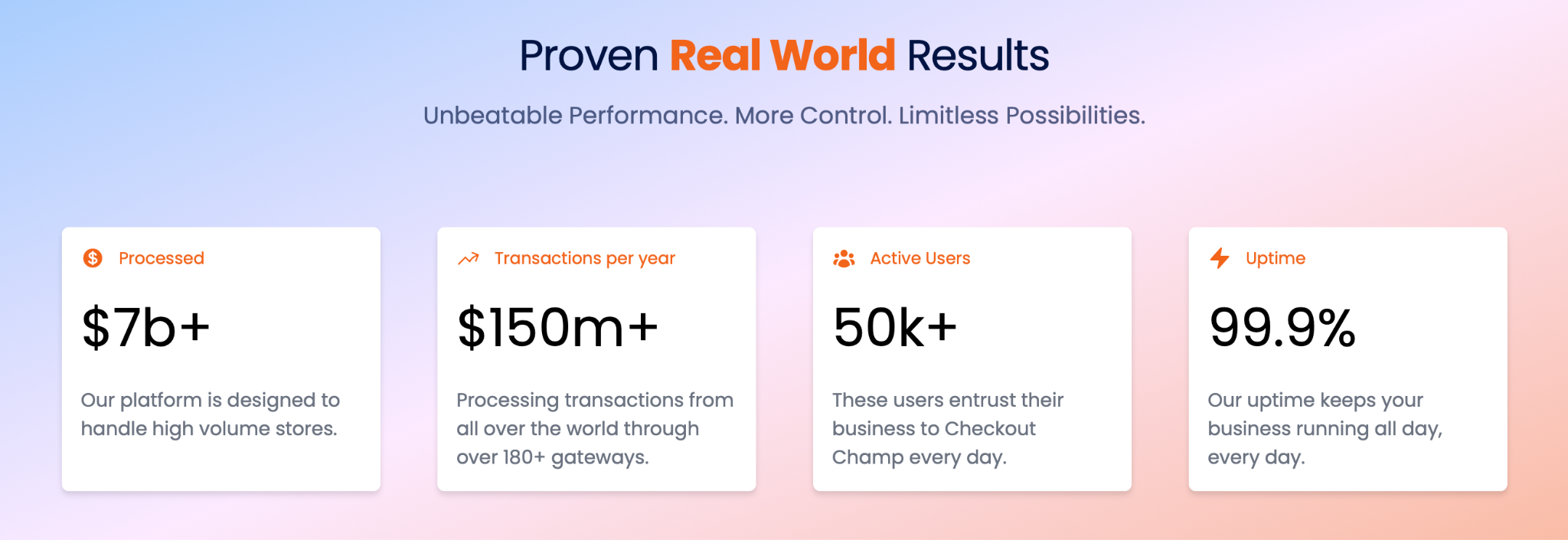 Proven Real World Results

Unbeatable Performance. More Control. Limitless Possibilities.

Processed

\$7b+

Our platform is designed to handle high volume stores.

Transactions per year

\$150m+

Processing transactions from all over the world through over 180+ gateways.

Active Users

50k+

These users entrust their business to Checkout Champ every day.

Uptime

99.9%

Our uptime keeps your business running all day, every day.